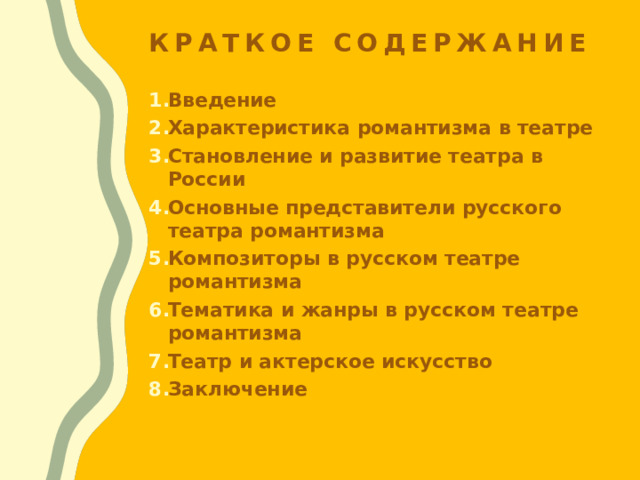 КРАТКОЕ СОДЕРЖАНИЕ

1. Введение
2. Характеристика романтизма в театре
3. Становление и развитие театра в России
4. Основные представители русского театра романтизма
5. Композиторы в русском театре романтизма
6. Тематика и жанры в русском театре романтизма
7. Театр и актерское искусство
8. Заключение